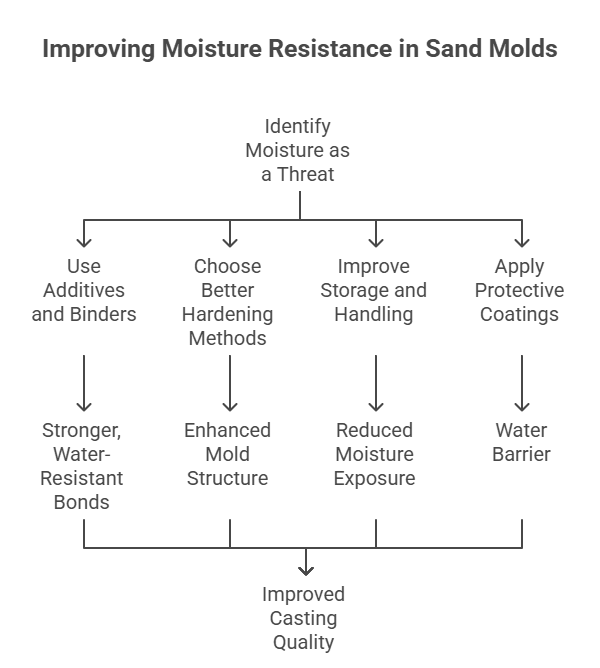 Improving Moisture Resistance in Sand Molds

Identify Moisture as a Threat

Use Additives and Binders

Choose Better Hardening Methods

Improve Storage and Handling

Apply Protective Coatings

Stronger, Water-Resistant Bonds

Enhanced Mold Structure

Reduced Moisture Exposure

Water Barrier

Improved Casting Quality